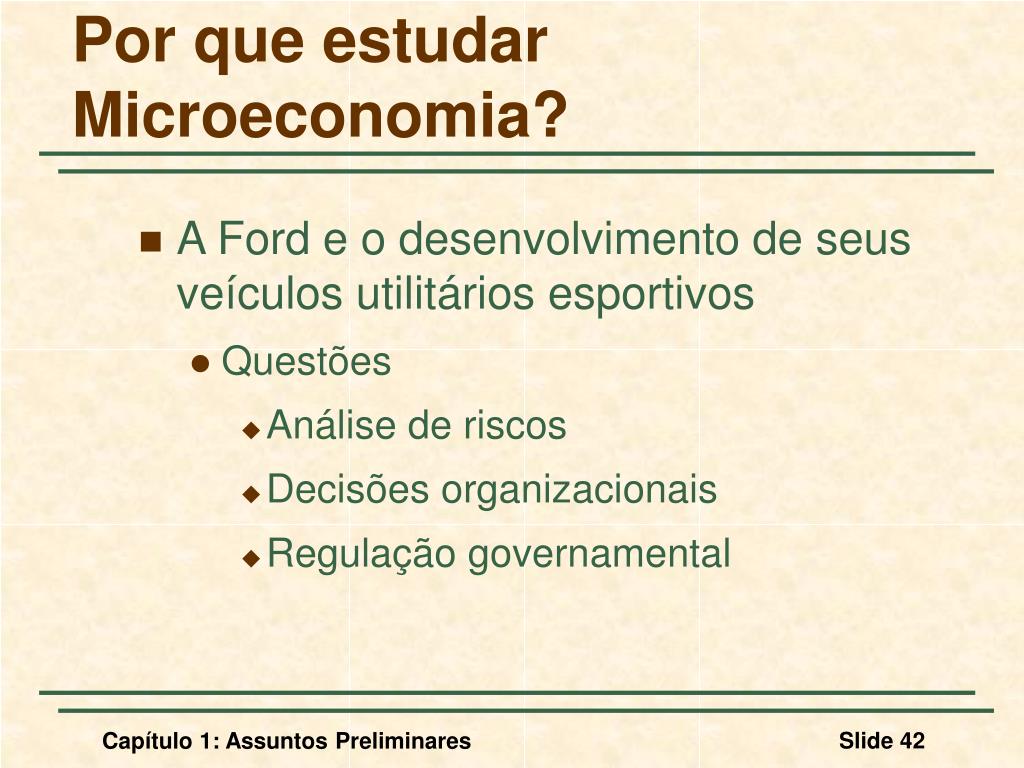 Por que estudar Microeconomia?

A Ford e o desenvolvimento de seus veículos utilitários esportivos

Questões

Análise de riscos

Decisões organizacionais

Regulação governamental

Capítulo 1: Assuntos Preliminares

Slide 42